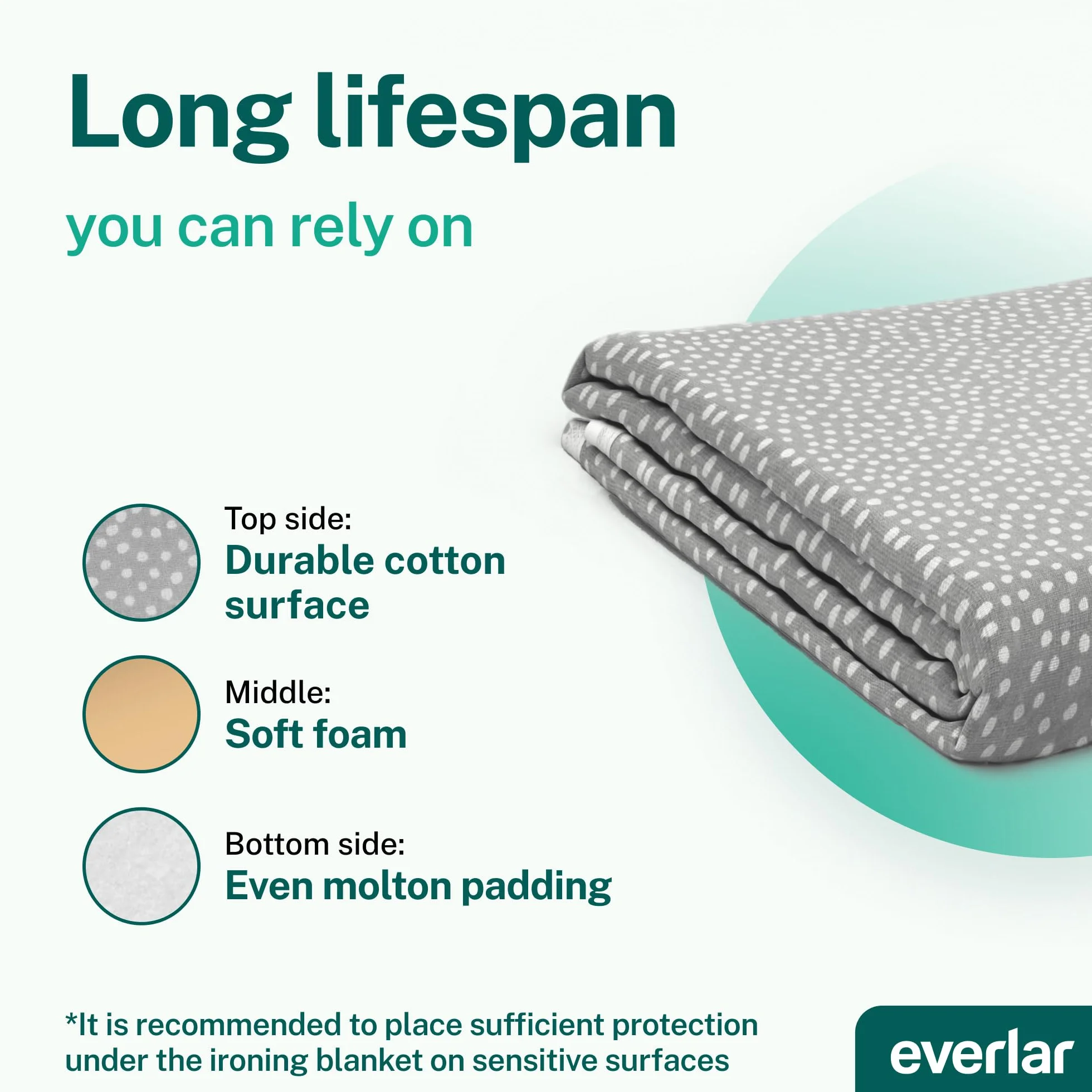 Long lifespan

you can rely on

Top side:
Durable cotton surface

Middle:
Soft foam

Bottom side:
Even molton padding

*It is recommended to place sufficient protection under the ironing blanket on sensitive surfaces

everlar